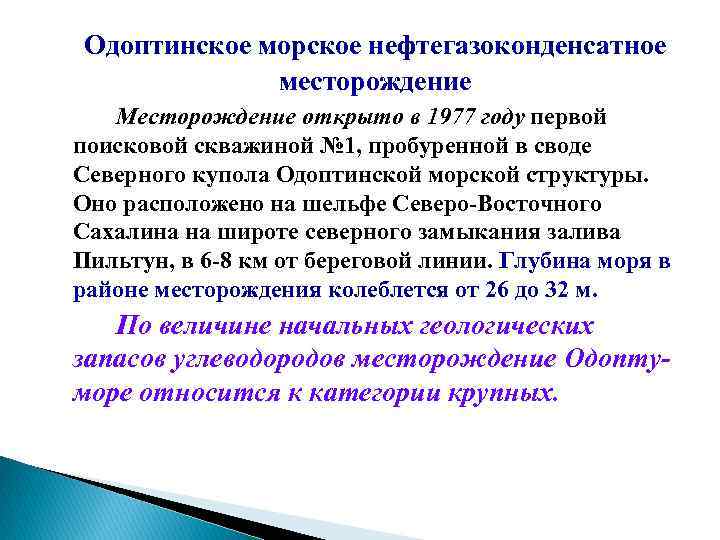 Одоптинское морское нефтегазоконденсатное месторождение

Месторождение открыто в 1977 году первой поисковой скважиной №1, пробуренной в своде Северного купола Одоптинской морской структуры. Оно расположено на шельфе Северо-Восточного Сахалина на широте северного замыкания залива Пильтун, в 6-8 км от береговой линии. Глубина моря в районе месторождения колеблется от 26 до 32 м.

По величине начальных геологических запасов углеводородов месторождение Одопту-море относится к категории крупных.